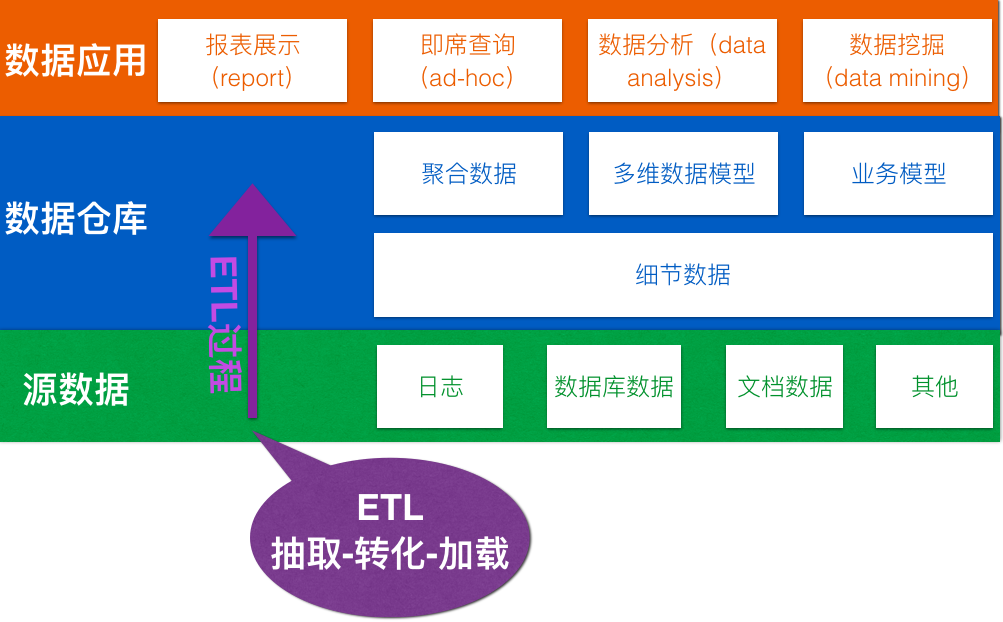 数据应用

报表展示（report）

即席查询（ad-hoc）

数据分析（data analysis）

数据挖掘（data mining）

数据仓库

聚合数据

多维数据模型

业务模型

细节数据

ETL过程

源数据

日志

数据库数据

文档数据

其他

ETL
抽取-转化-加载